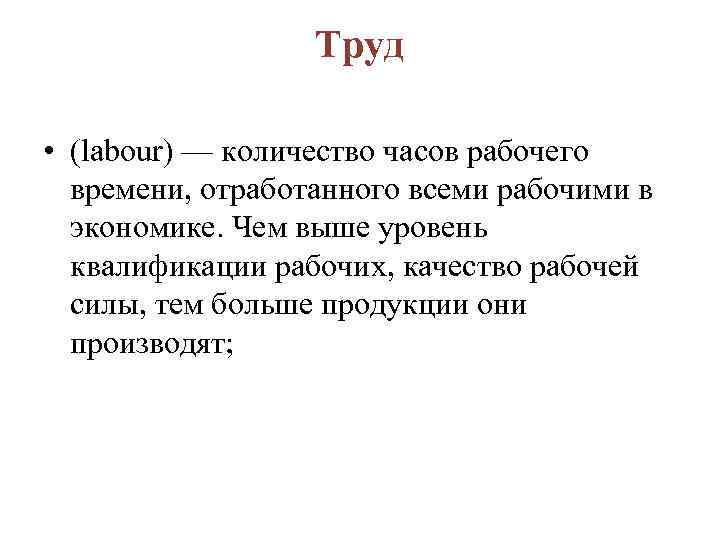 Труд

• (labour) — количество часов рабочего времени, отработанного всеми рабочими в экономике. Чем выше уровень квалификации рабочих, качество рабочей силы, тем больше продукции они производят;